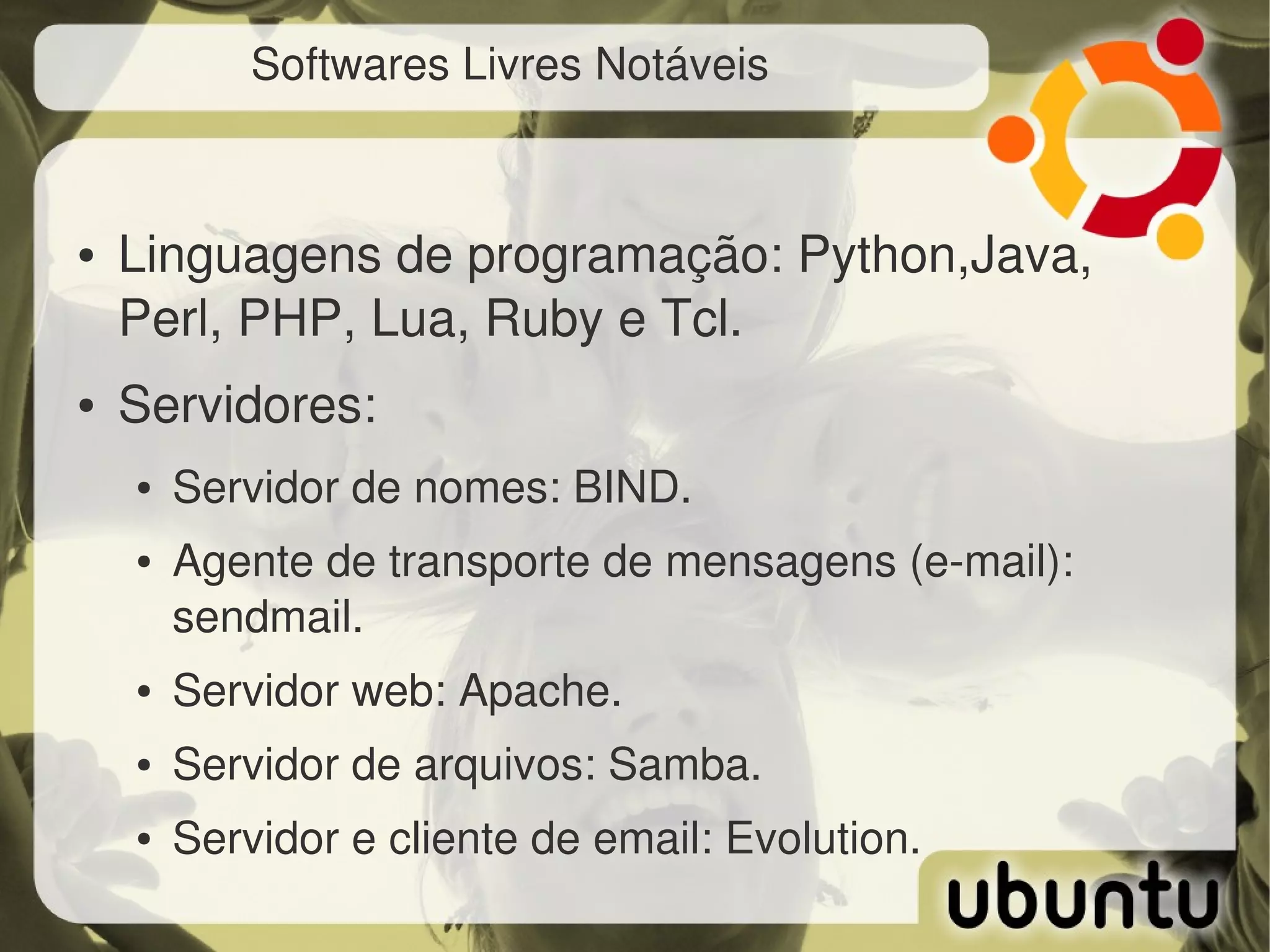 Softwares Livres Notáveis

• Linguagens de programação: Python,Java, Perl, PHP, Lua, Ruby e Tcl.

• Servidores:

• Servidor de nomes: BIND.

• Agente de transporte de mensagens (e-mail): sendmail.

• Servidor web: Apache.

• Servidor de arquivos: Samba.

• Servidor e cliente de email: Evolution.

ubuntu